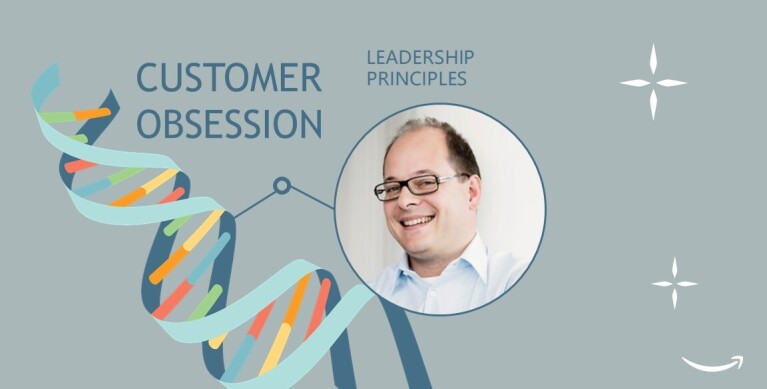 CUSTOMER OBSESSION

LEADERSHIP PRINCIPLES